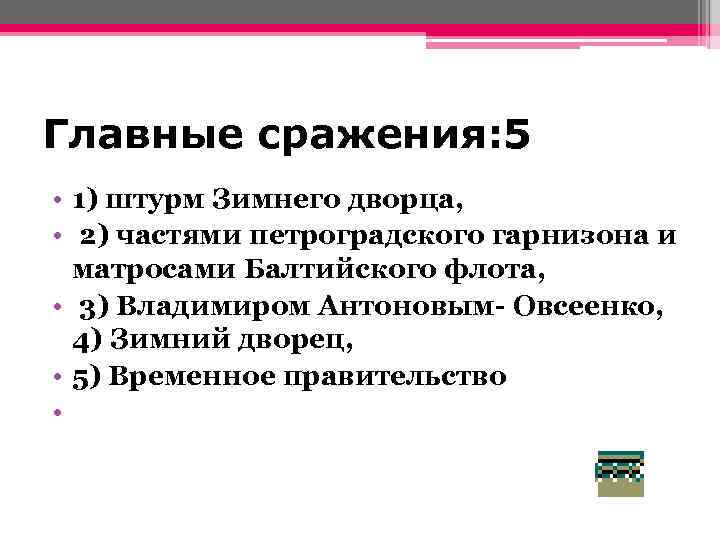 Главные сражения:5

• 1) штурм Зимнего дворца,
• 2) частями петроградского гарнизона и матросами Балтийского флота,
• 3) Владимиром Антоновым- Овсеенко, 4) Зимний дворец,
• 5) Временное правительство
•